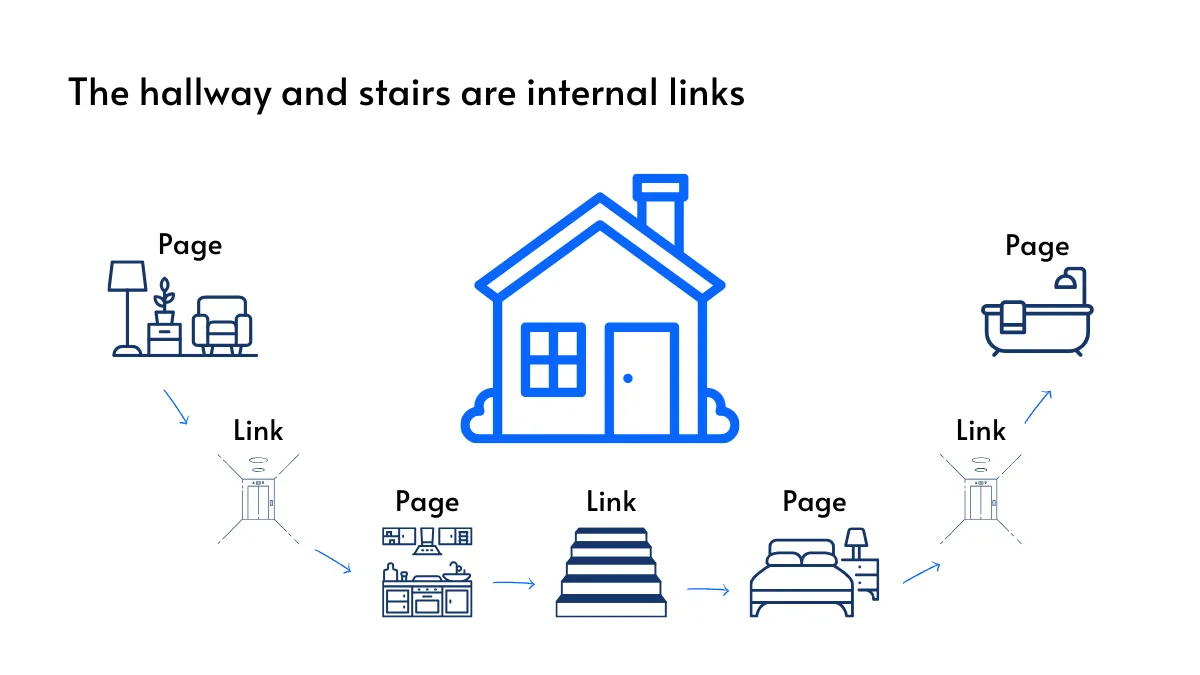 The hallway and stairs are internal links

Page

Link

Page

Link

Page

Link

Page